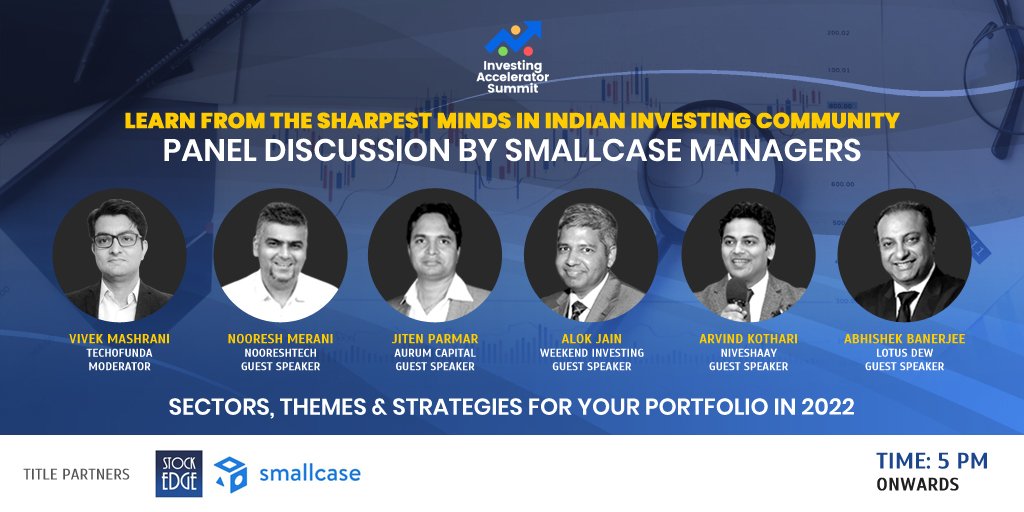 Investing Accelerator Summit

LEARN FROM THE SHARPEST MINDS IN INDIAN INVESTING COMMUNITY
PANEL DISCUSSION BY SMALLCASE MANAGERS

VIVEK MASHRANI
TECHOFUNDA
MODERATOR

NOORESH MERANI
NOORESHTECH
GUEST SPEAKER

JITEN PARMAR
AURUM CAPITAL
GUEST SPEAKER

ALOK JAIN
WEEKEND INVESTING
GUEST SPEAKER

ARVIND KOTHARI
NIVESHAAY
GUEST SPEAKER

ABHISHEK BANERJEE
LOTUS DEW
GUEST SPEAKER

SECTORS, THEMES & STRATEGIES FOR YOUR PORTFOLIO IN 2022

TITLE PARTNERS
STOCK EDGE
smallcase

TIME: 5 PM
ONWARDS